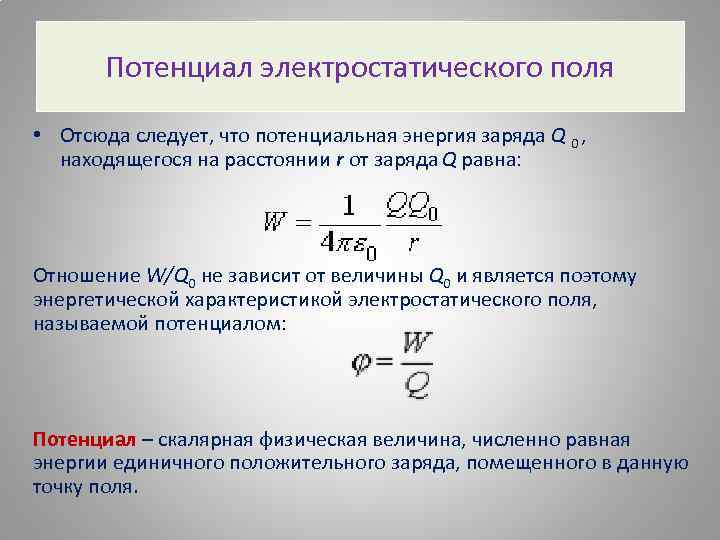 Потенциал электростатического поля

• Отсюда следует, что потенциальная энергия заряда $Q_0$, находящегося на расстоянии $r$ от заряда $Q$ равна:

$W = \frac{1}{4\pi\varepsilon_0}\frac{QQ_0}{r}$

Отношение $W/Q_0$ не зависит от величины $Q_0$ и является поэтому энергетической характеристикой электростатического поля, называемой потенциалом:

$\varphi = \frac{W}{Q}$

Потенциал – скалярная физическая величина, численно равная энергии единичного положительного заряда, помещенного в данную точку поля.